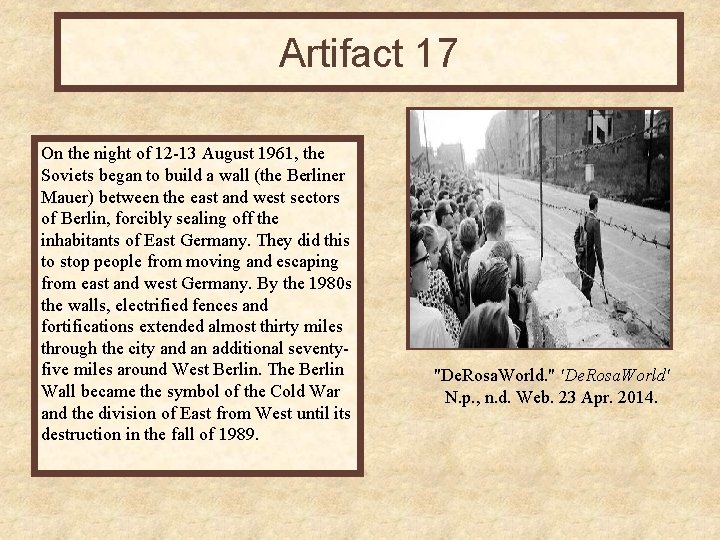 Artifact 17

On the night of 12-13 August 1961, the Soviets began to build a wall (the Berliner Mauer) between the east and west sectors of Berlin, forcibly sealing off the inhabitants of East Germany. They did this to stop people from moving and escaping from east and west Germany. By the 1980s the walls, electrified fences and fortifications extended almost thirty miles through the city and an additional seventy-five miles around West Berlin. The Berlin Wall became the symbol of the Cold War and the division of East from West until its destruction in the fall of 1989.

"DeRosaWorld." 'DeRosaWorld' N.p., n.d. Web. 23 Apr. 2014.